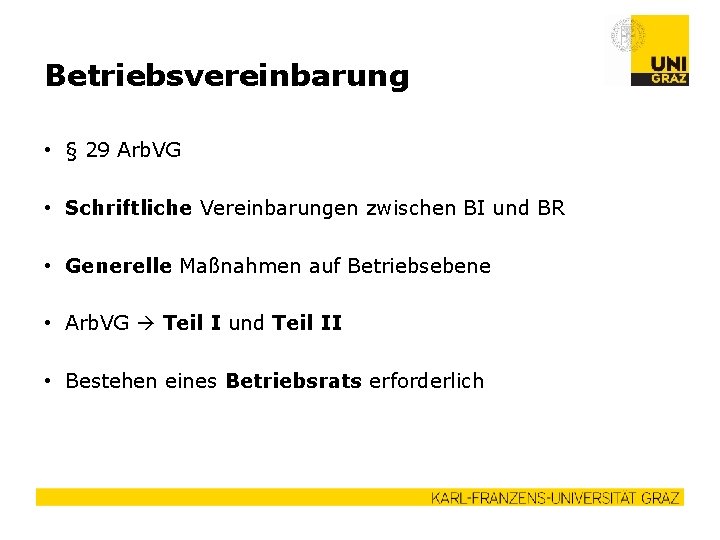 UNI GRAZ

Betriebsvereinbarung

• § 29 ArbVG

• Schriftliche Vereinbarungen zwischen BI und BR

• Generelle Maßnahmen auf Betriebsebene

• ArbVG → Teil I und Teil II

• Bestehen eines Betriebsrats erforderlich

KARL-FRANZENS-UNIVERSITÄT GRAZ